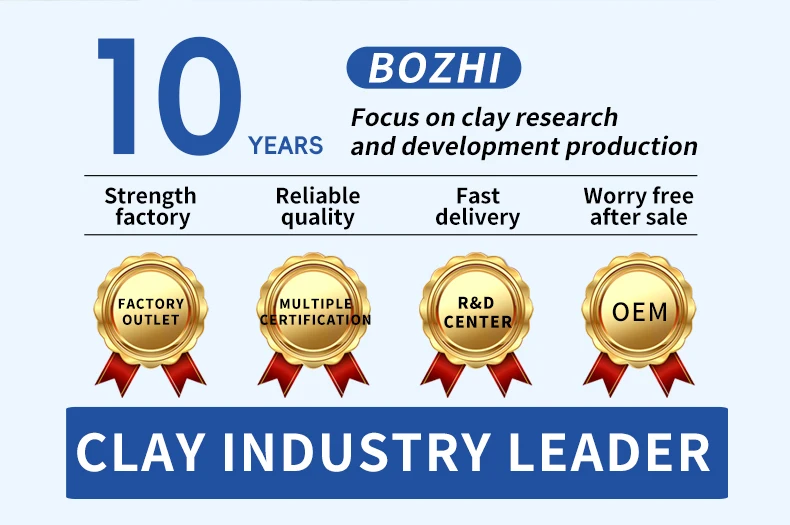 10 YEARS

BOZHI

Focus on clay research and development production

Strength factory

Reliable quality

Fast delivery

Worry free after sale

FACTORY OUTLET

MULTIPLE CERTIFICATION

R&D CENTER

OEM

CLAY INDUSTRY LEADER